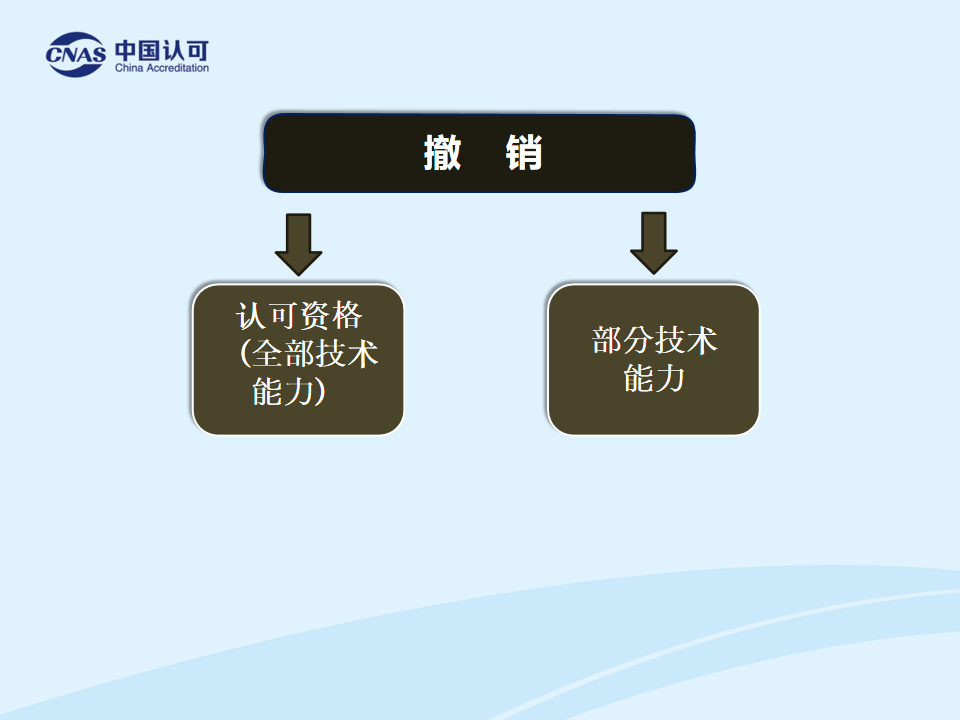 CNAS 中国认可
China Accreditation

撤 销

认可资格（全部技术能力）

部分技术能力